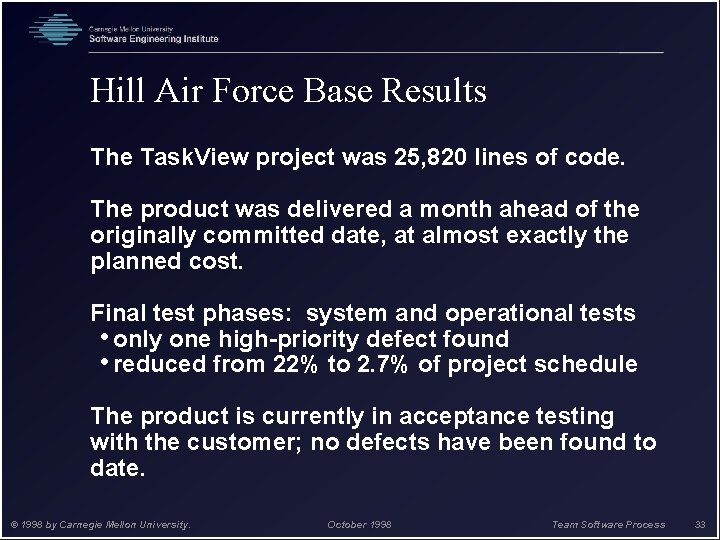 Carnegie Mellon University
Software Engineering Institute

Hill Air Force Base Results

The TaskView project was 25,820 lines of code.

The product was delivered a month ahead of the originally committed date, at almost exactly the planned cost.

Final test phases: system and operational tests
• only one high-priority defect found
• reduced from 22% to 2.7% of project schedule

The product is currently in acceptance testing with the customer; no defects have been found to date.

© 1998 by Carnegie Mellon University. October 1998 Team Software Process 33